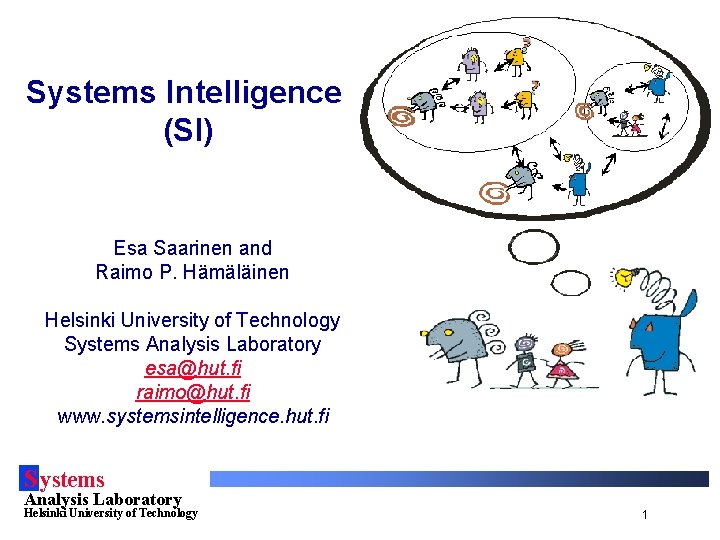 Systems Intelligence (SI)

Esa Saarinen and Raimo P. Hämäläinen

Helsinki University of Technology
Systems Analysis Laboratory
esa@hut.fi
raimo@hut.fi
www.systemsintelligence.hut.fi

Systems
Analysis Laboratory
Helsinki University of Technology

1